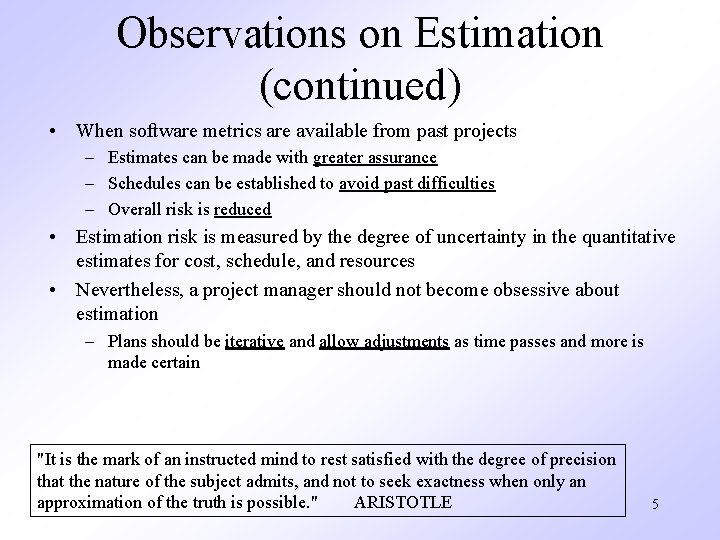 Observations on Estimation (continued)

• When software metrics are available from past projects
– Estimates can be made with greater assurance
– Schedules can be established to avoid past difficulties
– Overall risk is reduced

• Estimation risk is measured by the degree of uncertainty in the quantitative estimates for cost, schedule, and resources

• Nevertheless, a project manager should not become obsessive about estimation
– Plans should be iterative and allow adjustments as time passes and more is made certain

"It is the mark of an instructed mind to rest satisfied with the degree of precision that the nature of the subject admits, and not to seek exactness when only an approximation of the truth is possible." ARISTOTLE

5